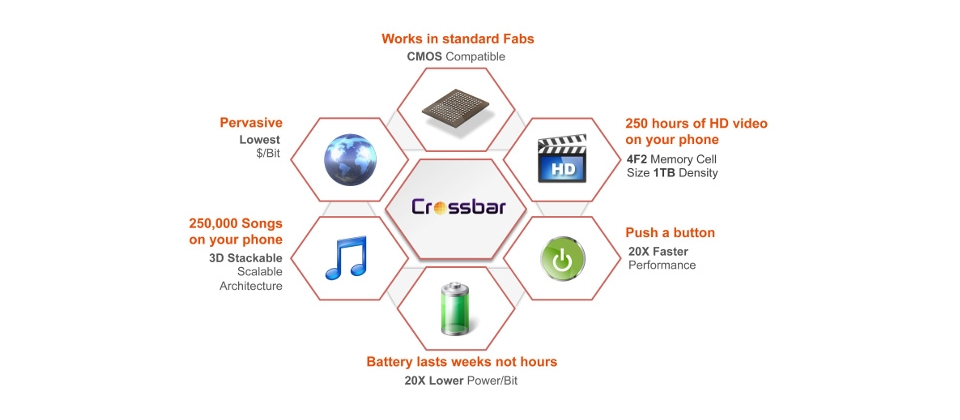 Works in standard Fabs
CMOS Compatible

Pervasive
Lowest
$/Bit

250 hours of HD video on your phone
4F2 Memory Cell Size 1TB Density

HD

Crossbar

250,000 Songs on your phone
3D Stackable Scalable Architecture

Push a button
20X Faster Performance

Battery lasts weeks not hours
20X Lower Power/Bit